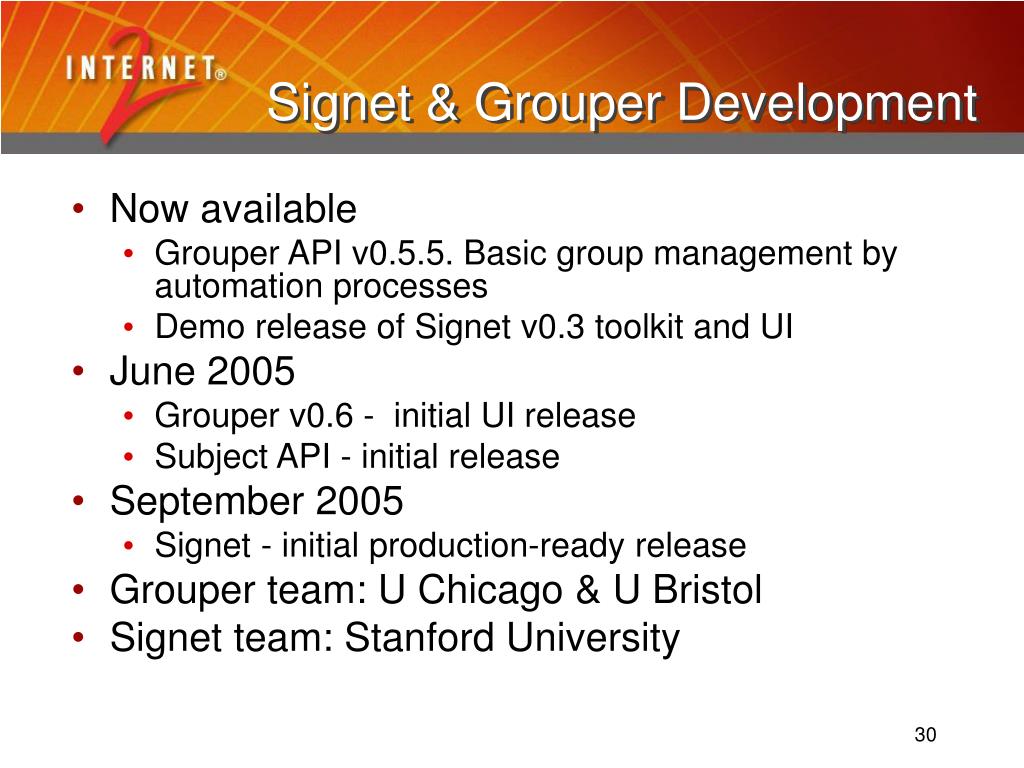 INTERNET® 2

Signet & Grouper Development

• Now available
  • Grouper API v0.5.5. Basic group management by automation processes
  • Demo release of Signet v0.3 toolkit and UI
• June 2005
  • Grouper v0.6 - initial UI release
  • Subject API - initial release
• September 2005
  • Signet - initial production-ready release
• Grouper team: U Chicago & U Bristol
• Signet team: Stanford University

30